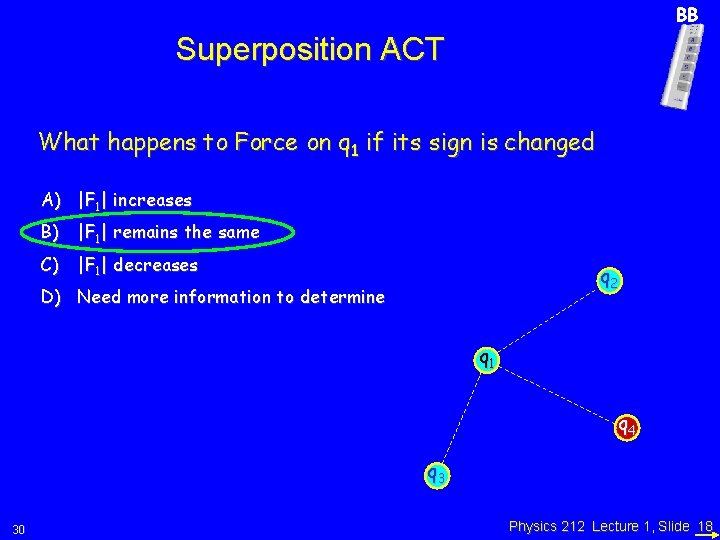 BB

Superposition ACT

What happens to Force on $q_1$ if its sign is changed

A) $|F_1|$ increases

B) $|F_1|$ remains the same

C) $|F_1|$ decreases

D) Need more information to determine

$q_2$

$q_1$

$q_4$

$q_3$

30

Physics 212 Lecture 1, Slide 18